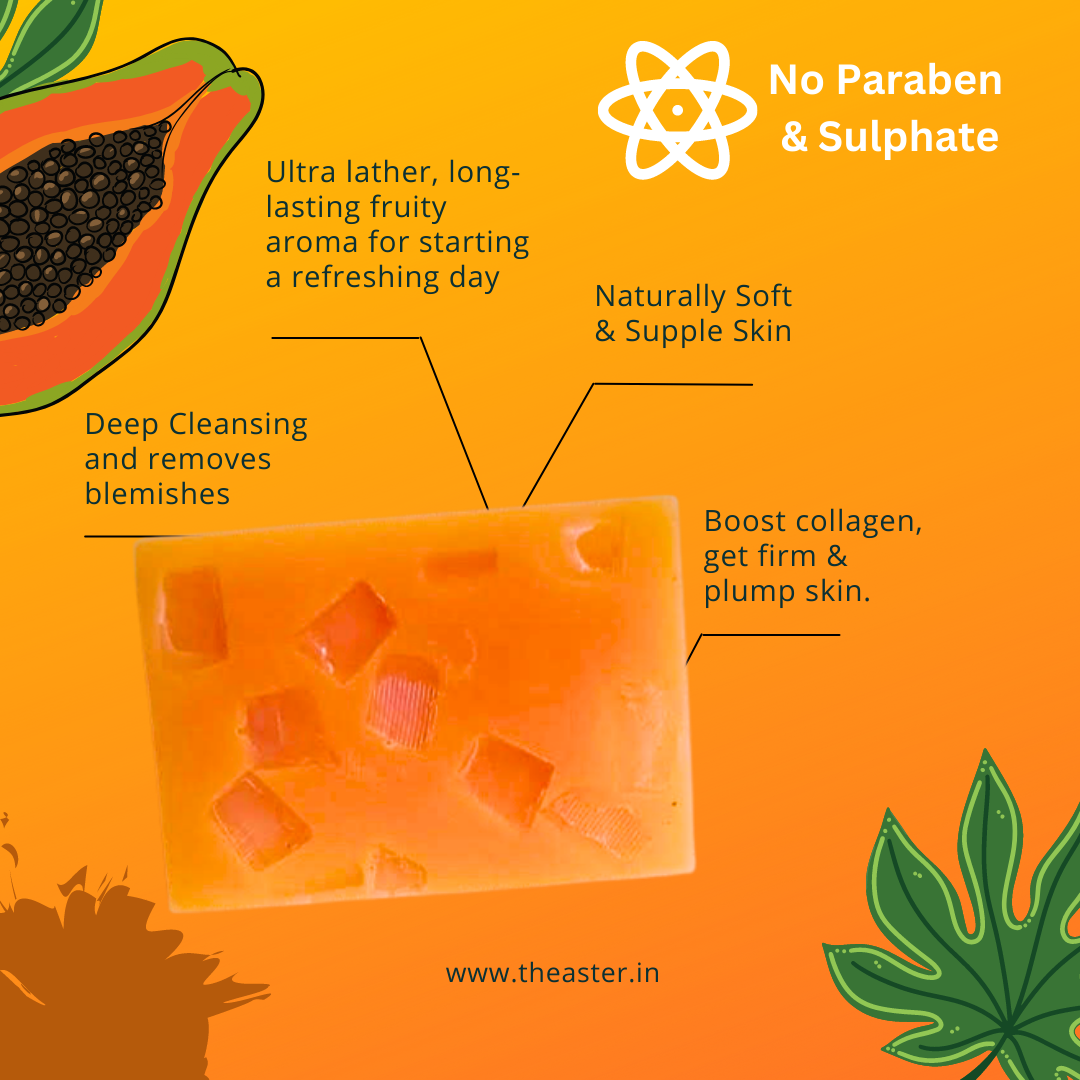 No Paraben & Sulphate

Ultra lather, long-lasting fruity aroma for starting a refreshing day

Naturally Soft & Supple Skin

Deep Cleansing and removes blemishes

Boost collagen, get firm & plump skin.

www.theaster.in